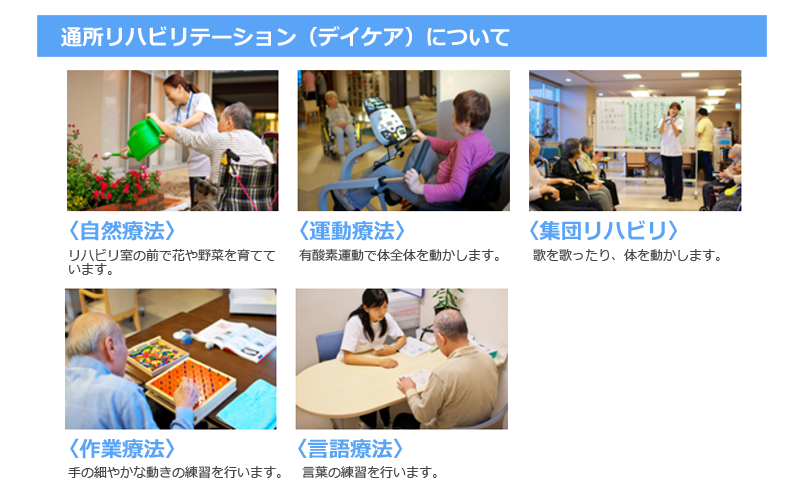 通所リハビリテーション（デイケア）について

〈自然療法〉
リハビリ室の前で花や野菜を育てています。

〈運動療法〉
有酸素運動で体全体を動かします。

〈集団リハビリ〉
歌を歌ったり、体を動かします。

〈作業療法〉
手の細やかな動きの練習を行います。

〈言語療法〉
言葉の練習を行います。